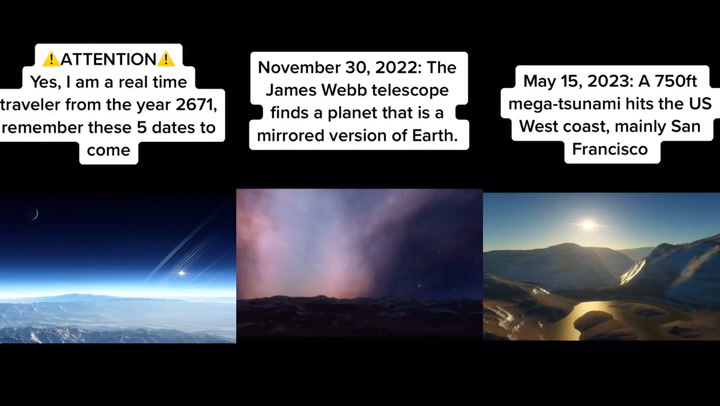 ⚠️ATTENTION⚠️
Yes, I am a real time traveler from the year 2671, remember these 5 dates to come

November 30, 2022: The James Webb telescope finds a planet that is a mirrored version of Earth.

May 15, 2023: A 750ft mega-tsunami hits the US West coast, mainly San Francisco